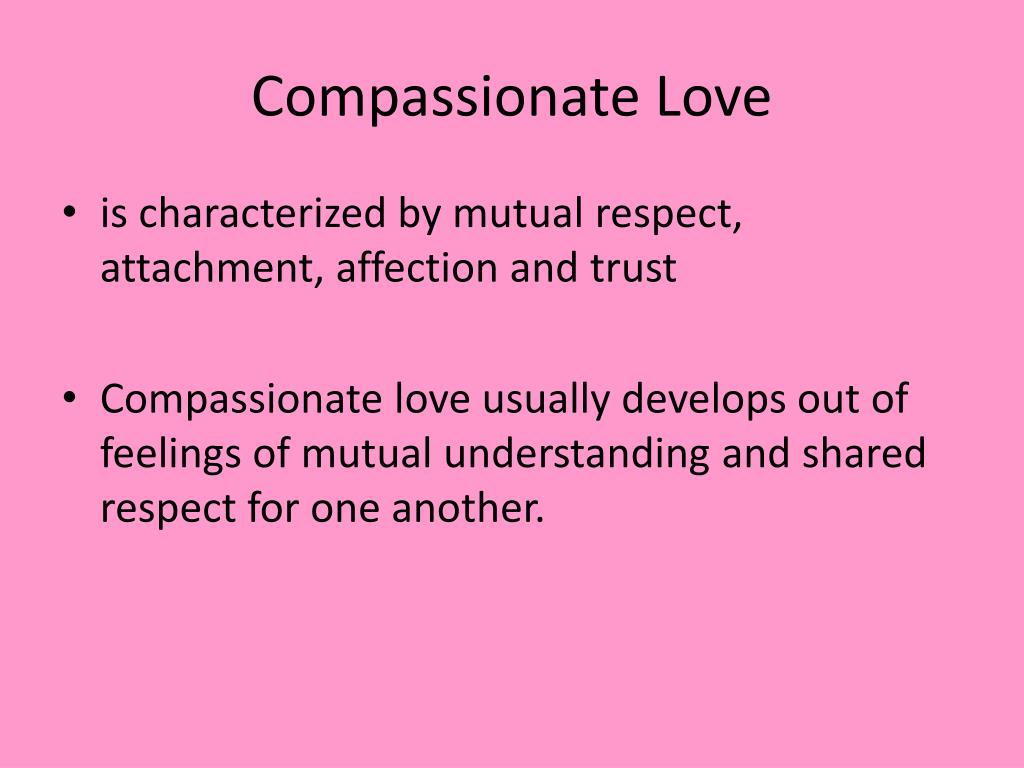 Compassionate Love

• is characterized by mutual respect, attachment, affection and trust

• Compassionate love usually develops out of feelings of mutual understanding and shared respect for one another.